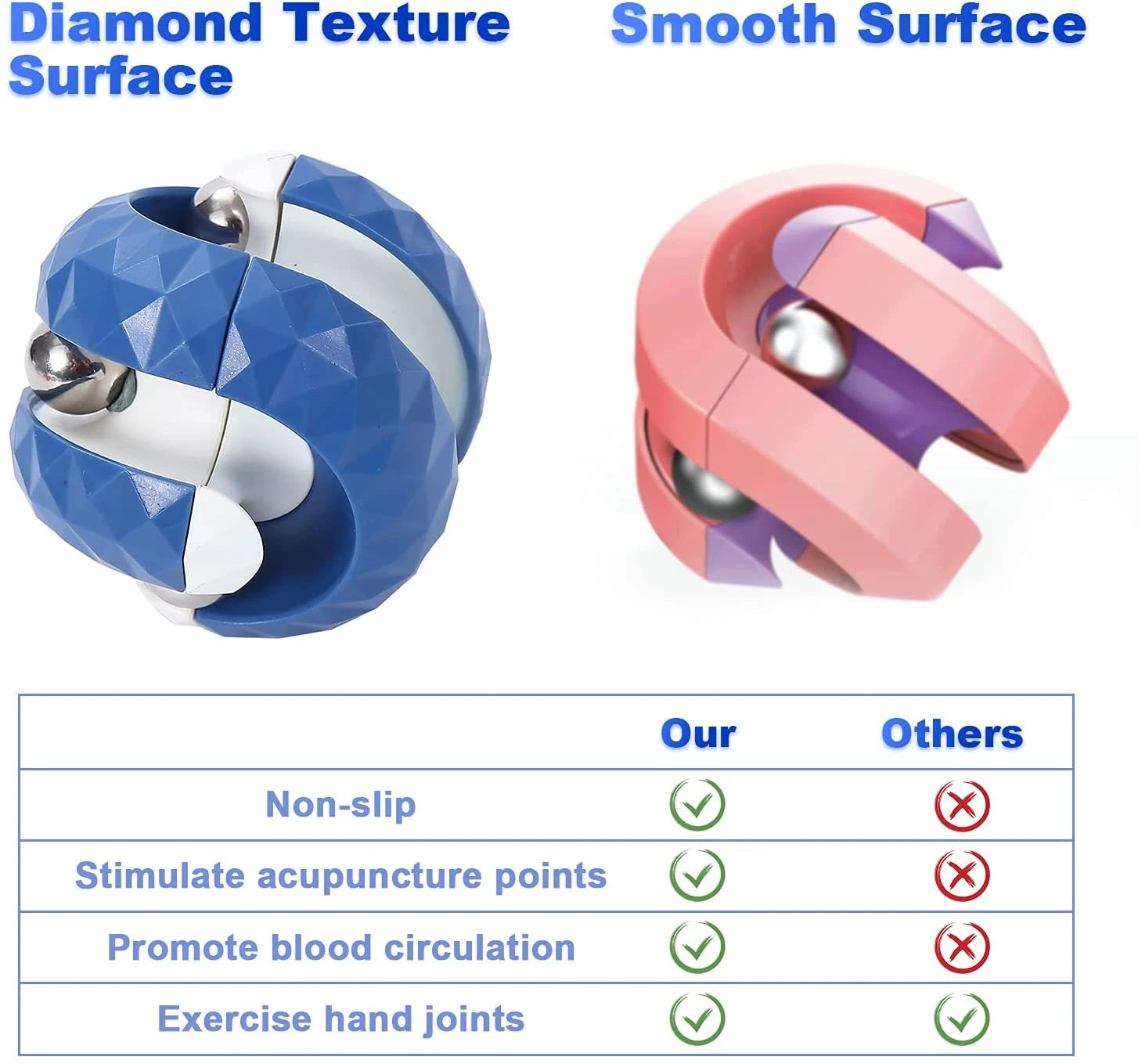 Diamond Texture Surface

Smooth Surface

| | Our | Others |
|---|---|---|
| Non-slip | ✓ | ✗ |
| Stimulate acupuncture points | ✓ | ✗ |
| Promote blood circulation | ✓ | ✗ |
| Exercise hand joints | ✓ | ✓ |